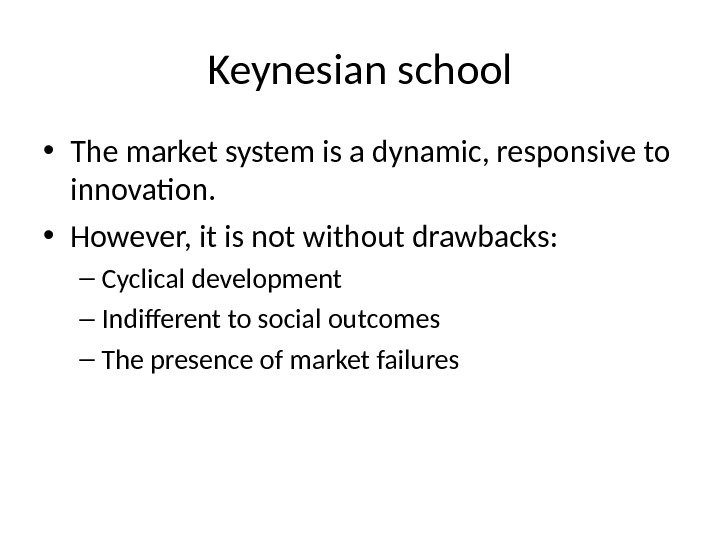 Keynesian school

• The market system is a dynamic, responsive to innovation.

• However, it is not without drawbacks:
– Cyclical development
– Indifferent to social outcomes
– The presence of market failures